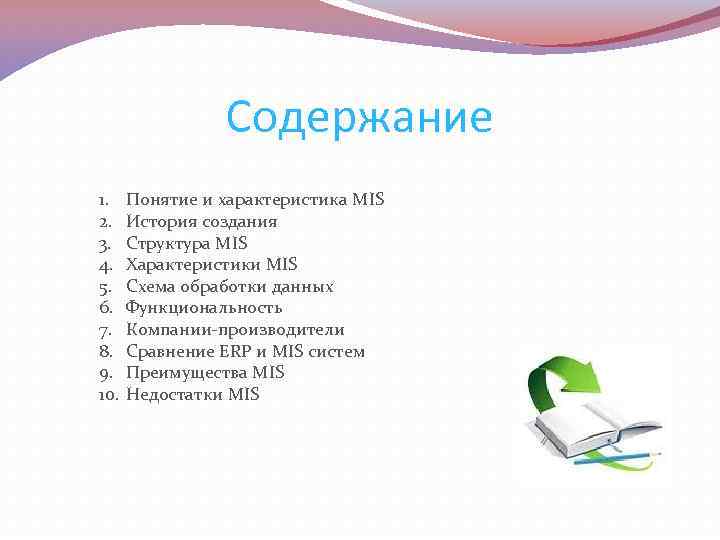 Содержание

1. Понятие и характеристика MIS
2. История создания
3. Структура MIS
4. Характеристики MIS
5. Схема обработки данных
6. Функциональность
7. Компании-производители
8. Сравнение ERP и MIS систем
9. Преимущества MIS
10. Недостатки MIS